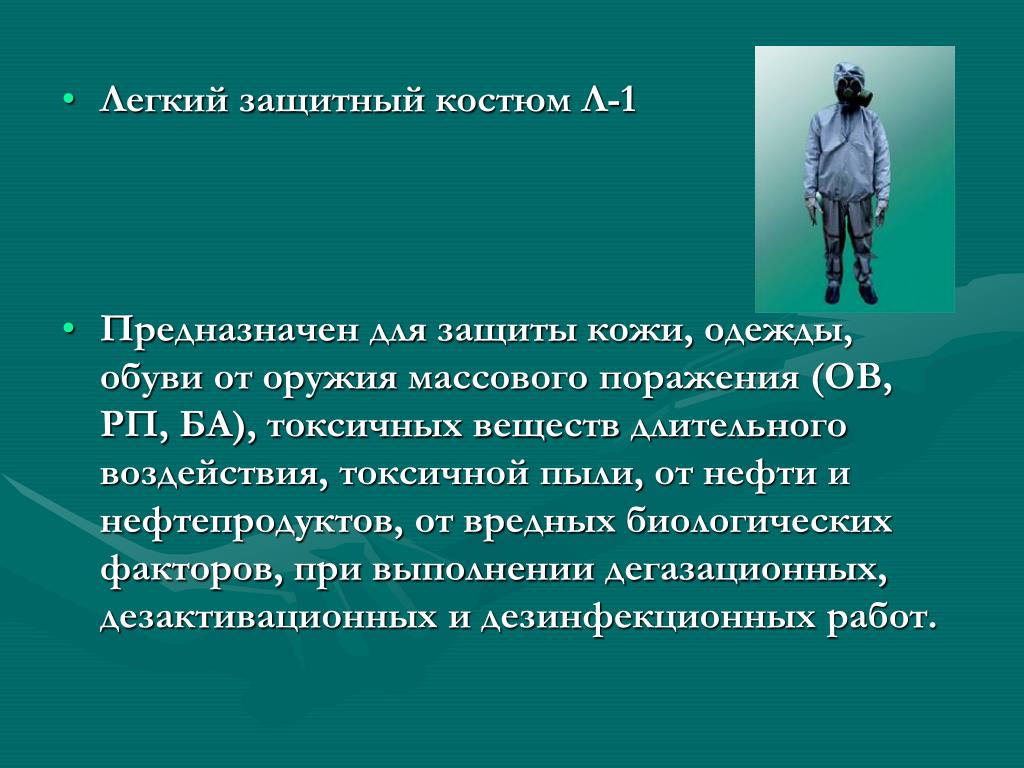 • Легкий защитный костюм Л-1

• Предназначен для защиты кожи, одежды, обуви от оружия массового поражения (ОВ, РП, БА), токсичных веществ длительного воздействия, токсичной пыли, от нефти и нефтепродуктов, от вредных биологических факторов, при выполнении дегазационных, дезактивационных и дезинфекционных работ.